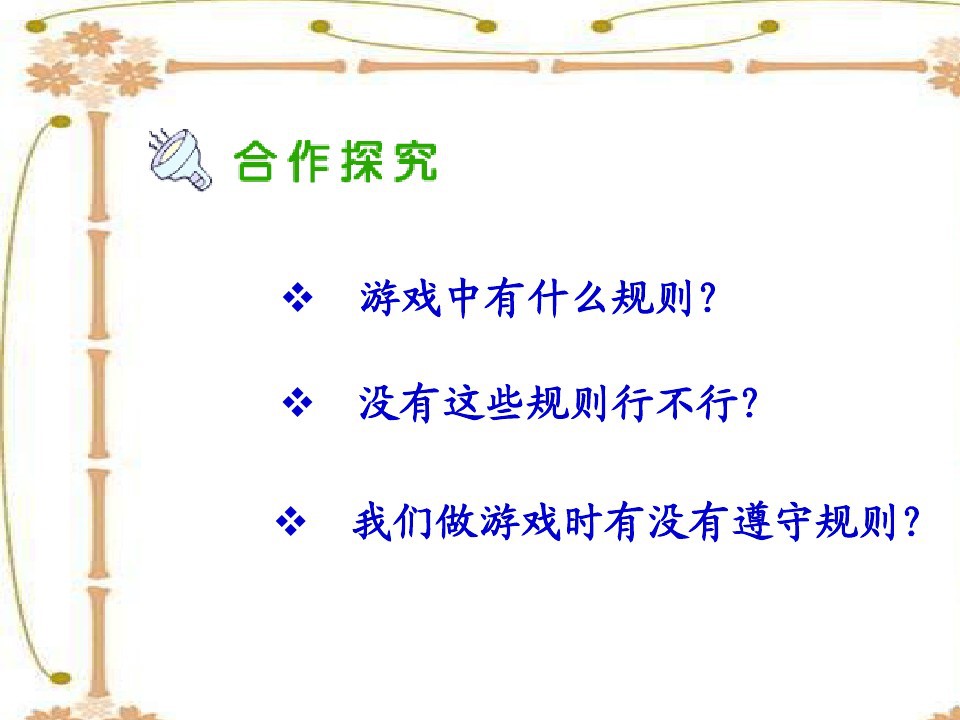 合作探究

❖ 游戏中有什么规则？

❖ 没有这些规则行不行？

❖ 我们做游戏时有没有遵守规则？